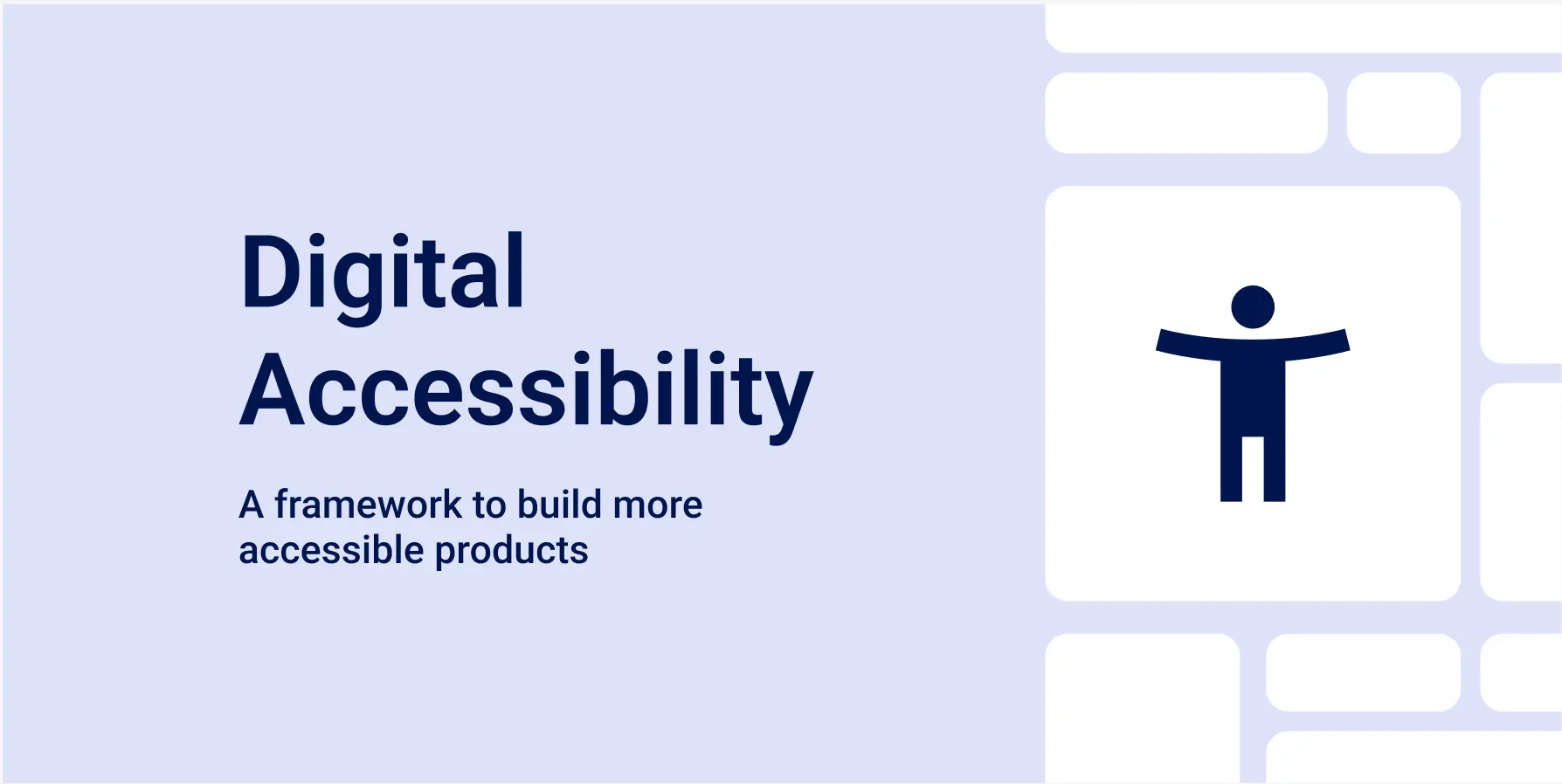 Digital Accessibility

A framework to build more accessible products